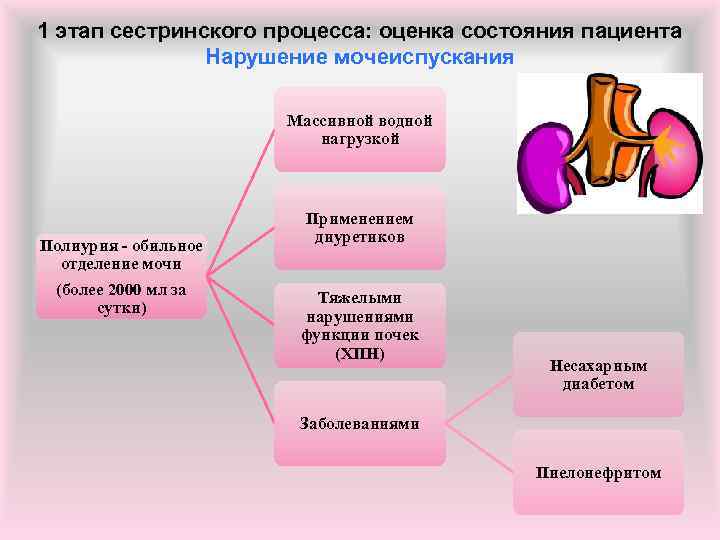 1 этап сестринского процесса: оценка состояния пациента
Нарушение мочеиспускания

Полиурия - обильное отделение мочи
(более 2000 мл за сутки)

Массивной водной нагрузкой

Применением диуретиков

Тяжелыми нарушениями функции почек (ХПН)

Заболеваниями

Несахарным диабетом

Пиелонефритом